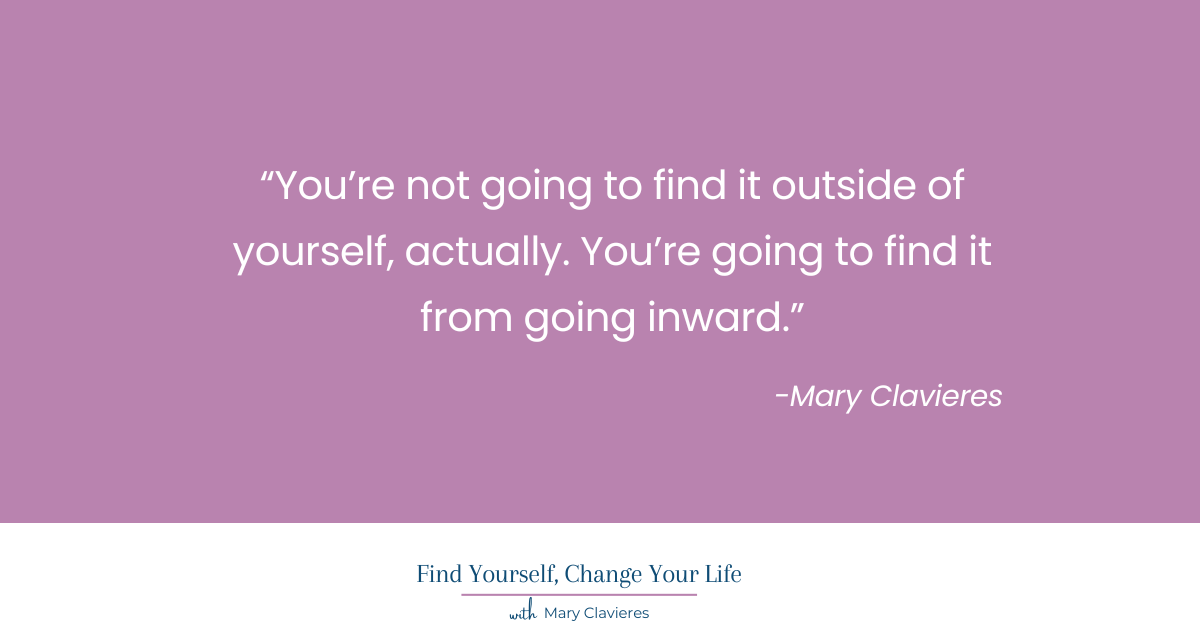 “You’re not going to find it outside of yourself, actually. You’re going to find it from going inward.”

-Mary Clavieres

Find Yourself, Change Your Life

with Mary Clavieres